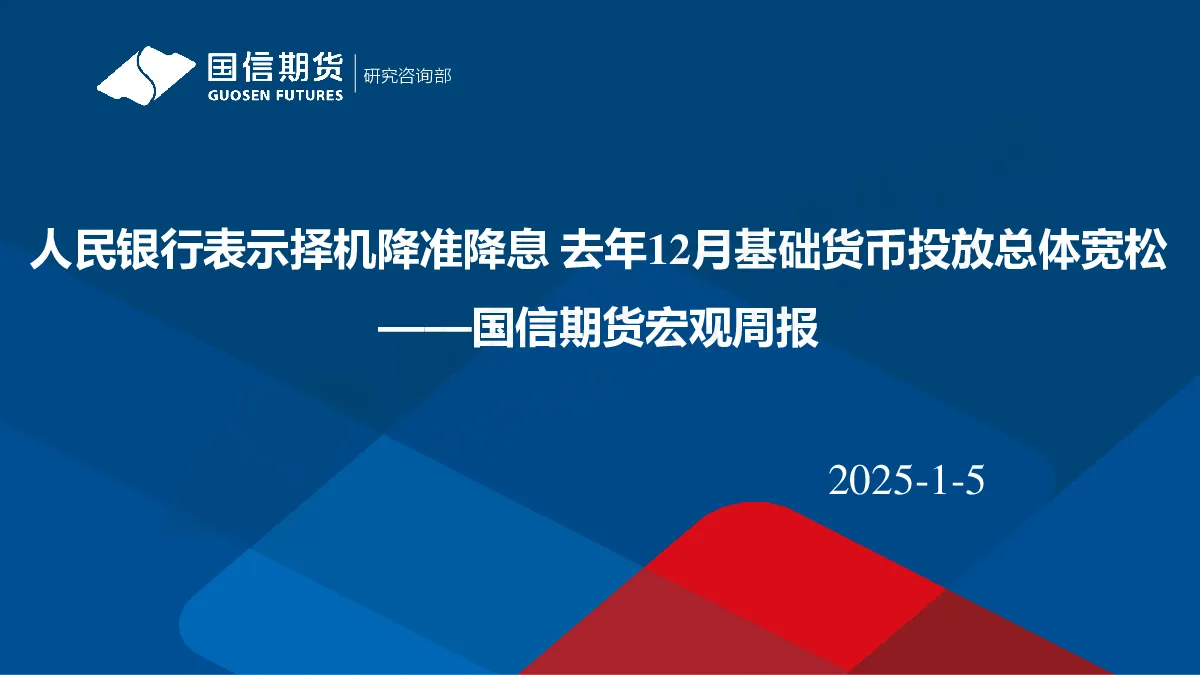 国信期货
GUOSEN FUTURES
研究咨询部

人民银行表示择机降准降息 去年12月基础货币投放总体宽松
——国信期货宏观周报

2025-1-5